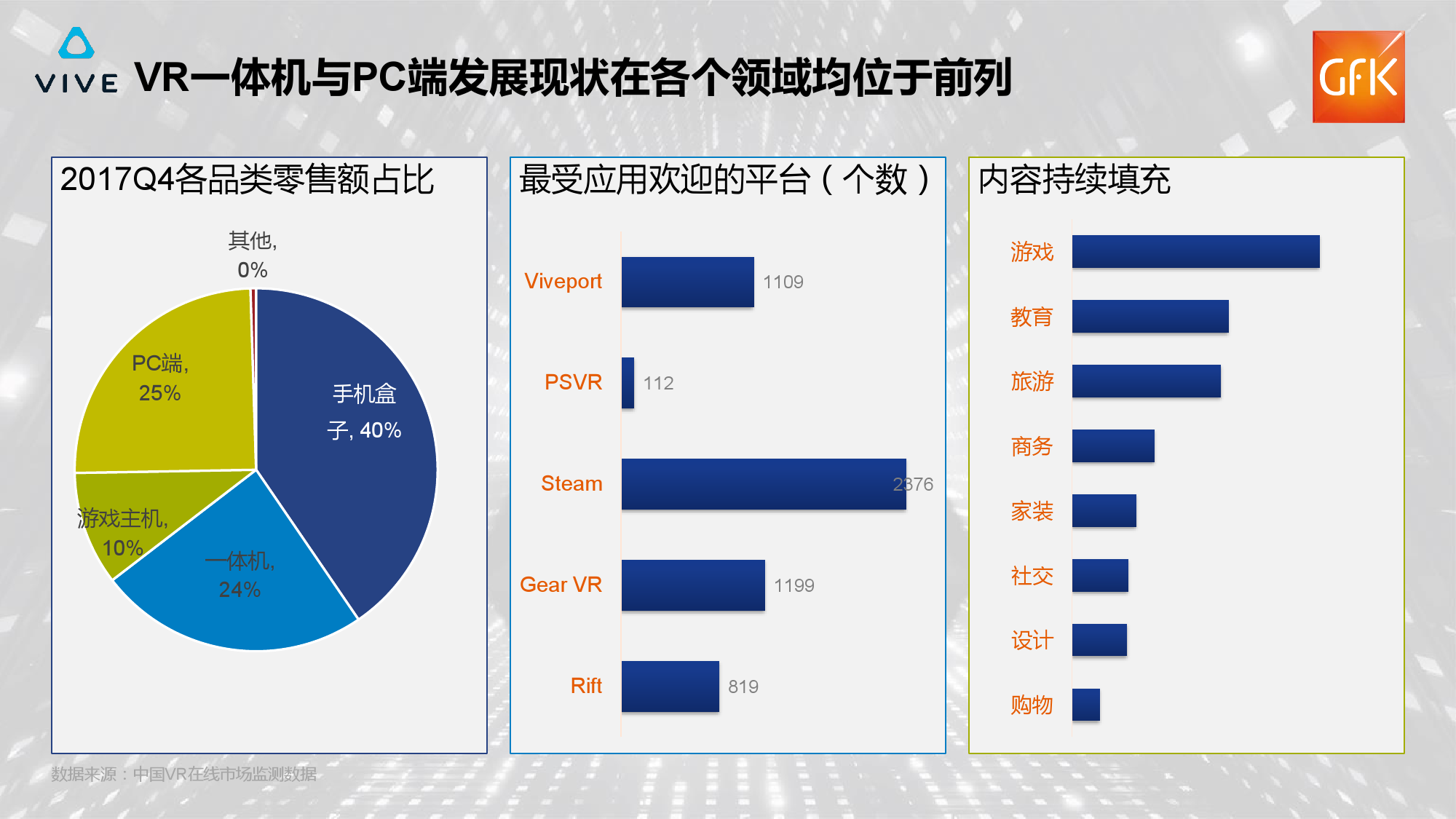 VIVE VR一体机与PC端发展现状在各个领域均位于前列

GfK

2017Q4各品类零售额占比

其他, 0%

PC端, 25%

手机盒子, 40%

游戏主机, 10%

一体机, 24%

最受应用欢迎的平台（个数）

Viveport 1109

PSVR 112

Steam 2376

Gear VR 1199

Rift 819

内容持续填充

游戏

教育

旅游

商务

家装

社交

设计

购物

数据来源：中国VR在线市场监测数据